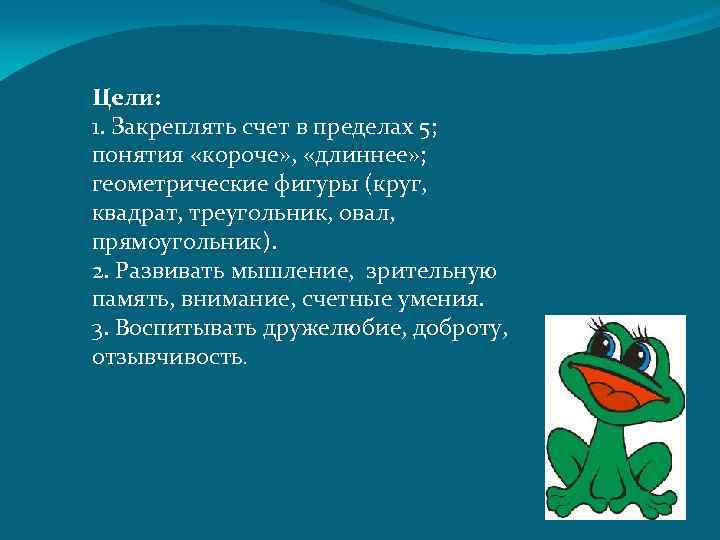 Цели:
1. Закреплять счет в пределах 5; понятия «короче», «длиннее»; геометрические фигуры (круг, квадрат, треугольник, овал, прямоугольник).
2. Развивать мышление, зрительную память, внимание, счетные умения.
3. Воспитывать дружелюбие, доброту, отзывчивость.